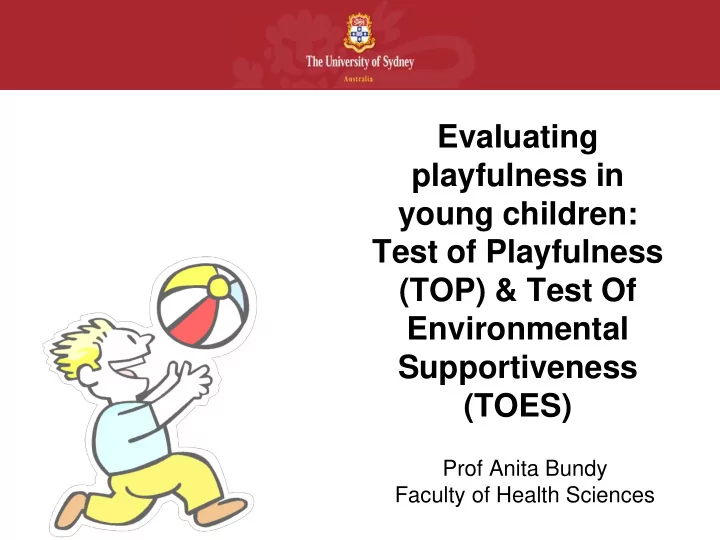 The University of Sydney
Australia

Evaluating playfulness in young children: Test of Playfulness (TOP) & Test Of Environmental Supportiveness (TOES)

Prof Anita Bundy
Faculty of Health Sciences